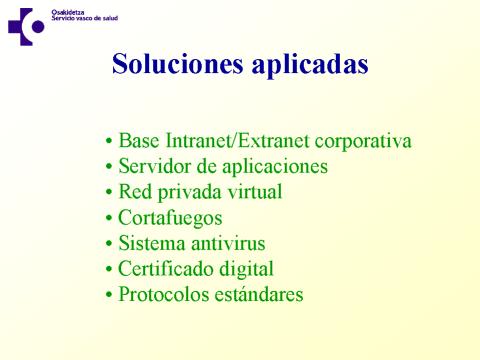 Osakidetza
Servicio vasco de salud

Soluciones aplicadas

• Base Intranet/Extranet corporativa
• Servidor de aplicaciones
• Red privada virtual
• Cortafuegos
• Sistema antivirus
• Certificado digital
• Protocolos estándares